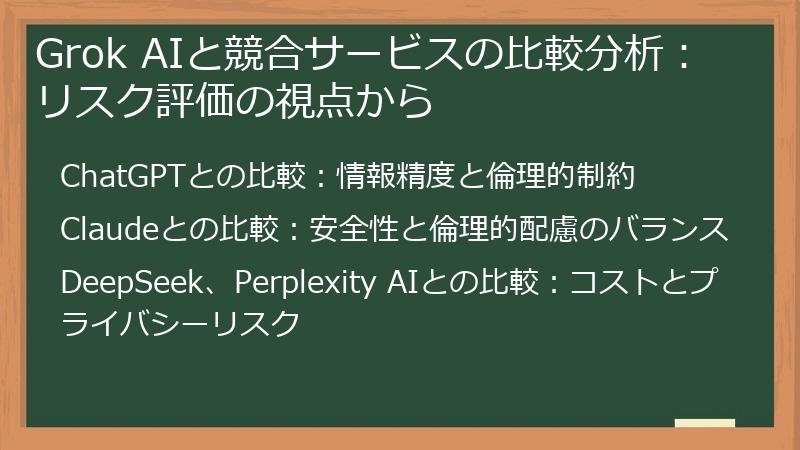 Grok AIと競合サービスの比較分析：リスク評価の視点から

ChatGPTとの比較：情報精度と倫理的制約

Claudeとの比較：安全性と倫理的配慮のバランス

DeepSeek、Perplexity AIとの比較：コストとプライバシーリスク